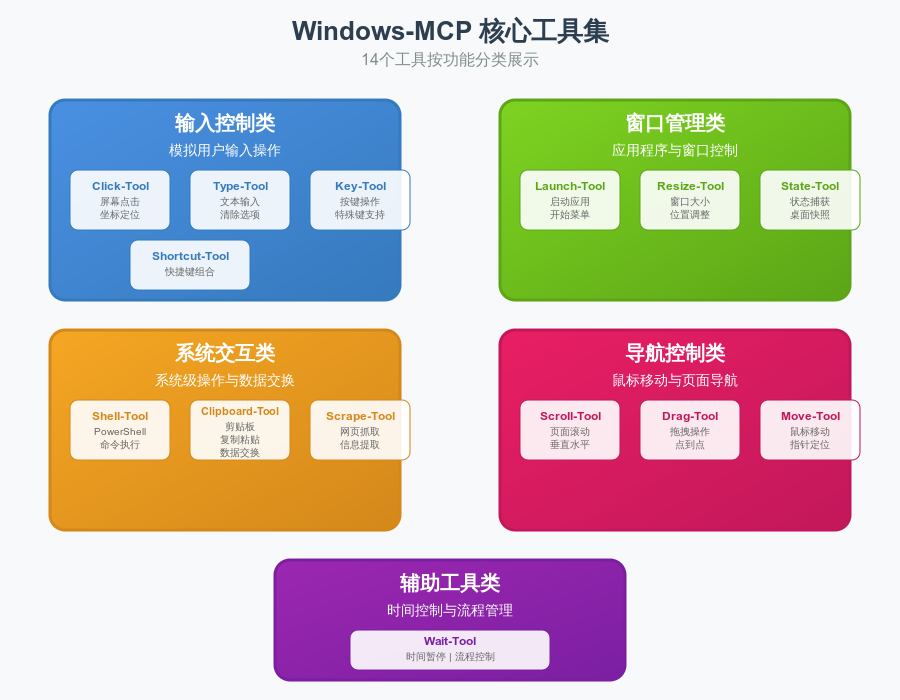 Windows-MCP 核心工具集
14个工具按功能分类展示

输入控制类
模拟用户输入操作

Click-Tool
屏幕点击
坐标定位

Type-Tool
文本输入
清除选项

Key-Tool
按键操作
特殊键支持

Shortcut-Tool
快捷键组合

窗口管理类
应用程序与窗口控制

Launch-Tool
启动应用
开始菜单

Resize-Tool
窗口大小
位置调整

State-Tool
状态捕获
桌面快照

系统交互类
系统级操作与数据交换

Shell-Tool
PowerShell
命令执行

Clipboard-Tool
剪贴板
复制粘贴
数据交换

Scrape-Tool
网页抓取
信息提取

导航控制类
鼠标移动与页面导航

Scroll-Tool
页面滚动
垂直水平

Drag-Tool
拖拽操作
点到点

Move-Tool
鼠标移动
指针定位

辅助工具类
时间控制与流程管理

Wait-Tool
时间暂停 | 流程控制